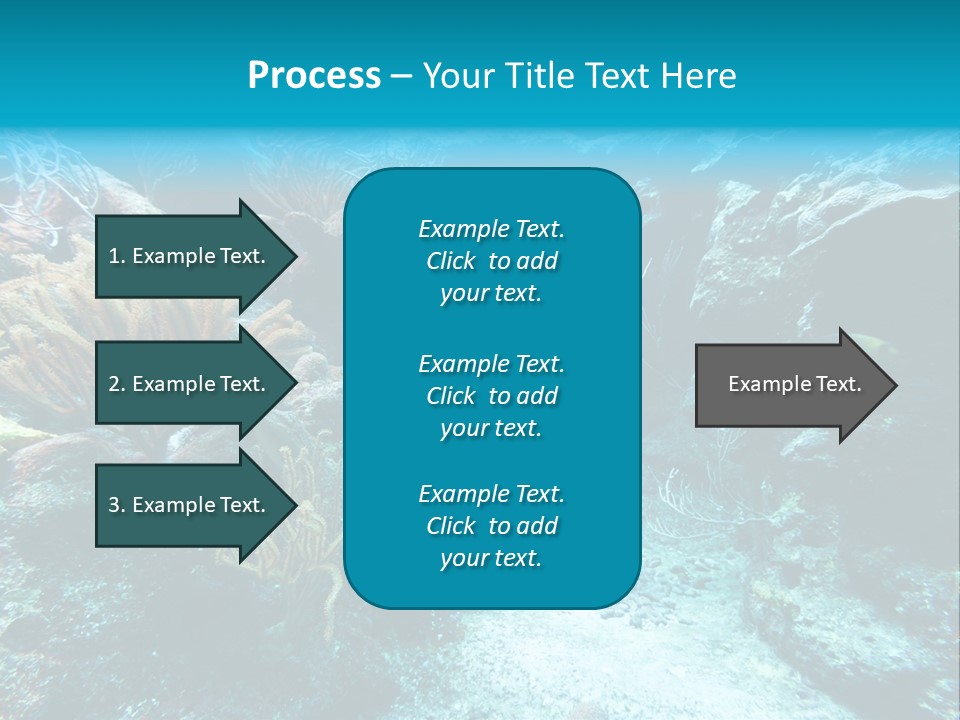 Process – Your Title Text Here

1. Example Text.

2. Example Text.

3. Example Text.

Example Text. Click to add your text.

Example Text. Click to add your text.

Example Text. Click to add your text.

Example Text.